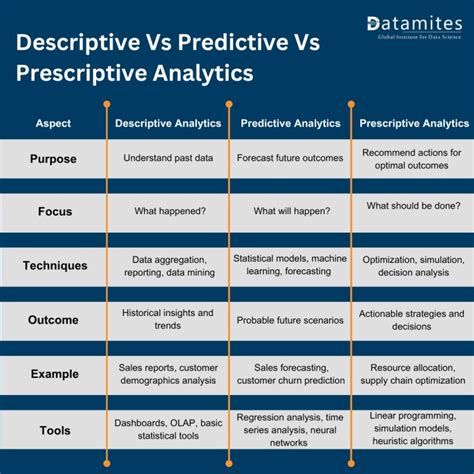 Datamites
Global Institute for Data Science

Descriptive Vs Predictive Vs Prescriptive Analytics

| Aspect | Descriptive Analytics | Predictive Analytics | Prescriptive Analytics |
|---|---|---|---|
| Purpose | Understand past data | Forecast future outcomes | Recommend actions for optimal outcomes |
| Focus | What happened? | What will happen? | What should be done? |
| Techniques | Data aggregation, reporting, data mining | Statistical models, machine learning, forecasting | Optimization, simulation, decision analysis |
| Outcome | Historical insights and trends | Probable future scenarios | Actionable strategies and decisions |
| Example | Sales reports, customer demographics analysis | Sales forecasting, customer churn prediction | Resource allocation, supply chain optimization |
| Tools | Dashboards, OLAP, basic statistical tools | Regression analysis, time series analysis, neural networks | Linear programming, simulation models, heuristic algorithms |